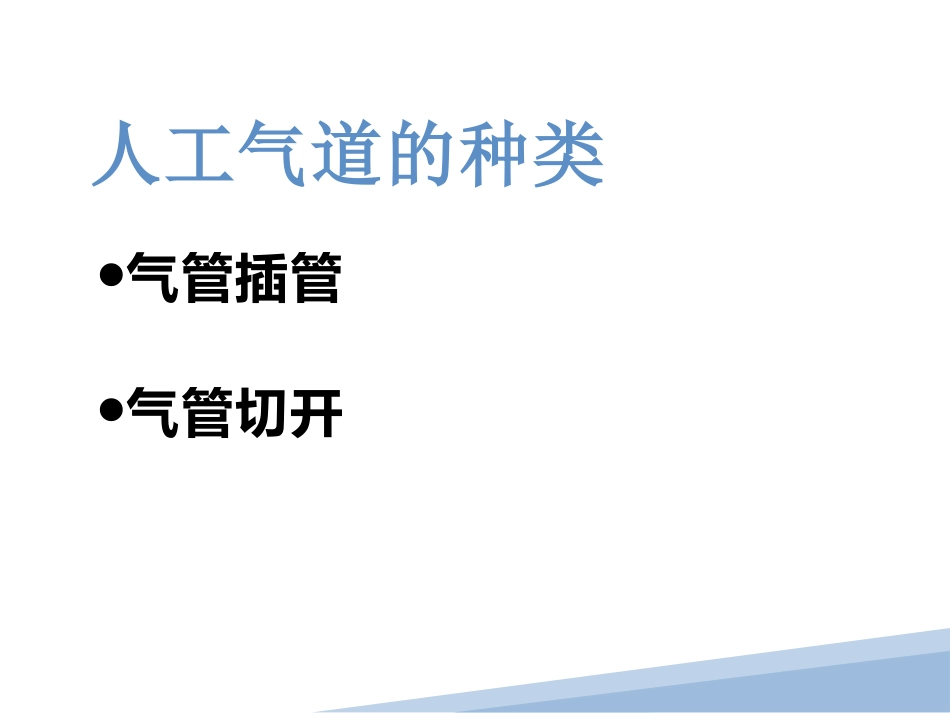 人工气道的种类

•气管插管

•气管切开